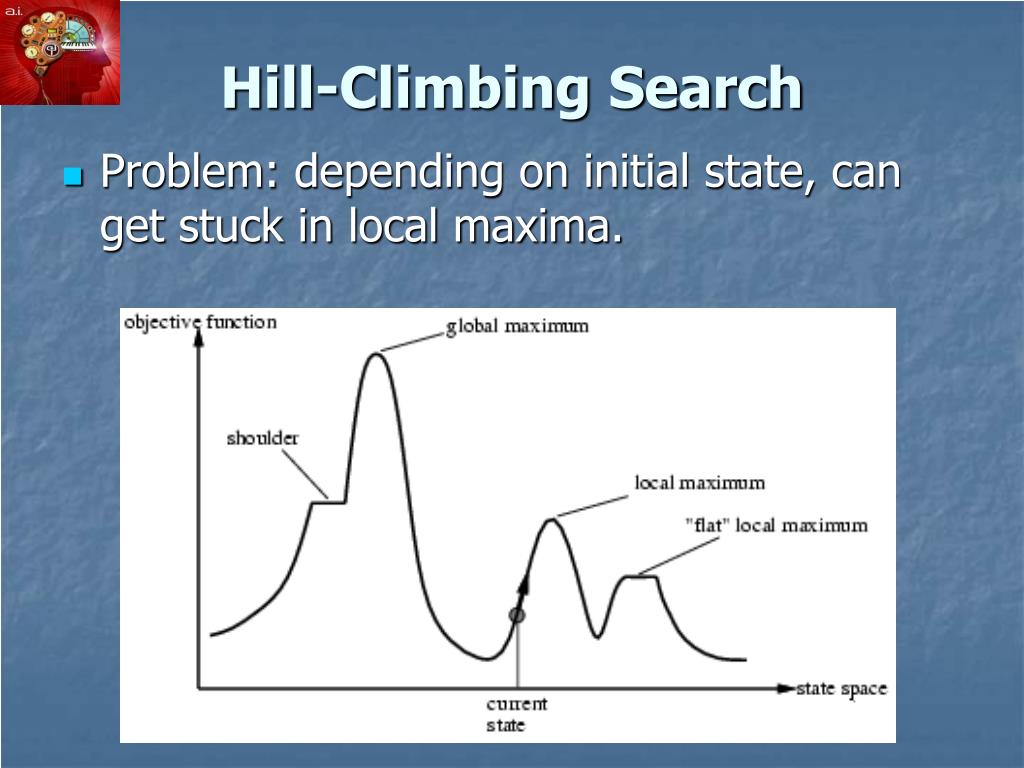 a.i.

Hill-Climbing Search

Problem: depending on initial state, can get stuck in local maxima.

objective function

global maximum

shoulder

local maximum

"flat" local maximum

current state

state space